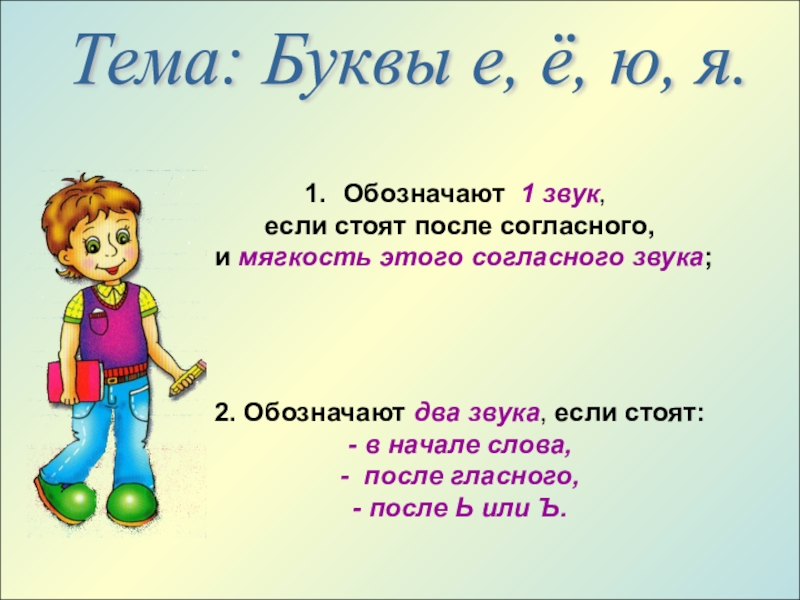 Тема: Буквы е, ё, ю, я.

1. Обозначают 1 звук, если стоят после согласного, и мягкость этого согласного звука;

2. Обозначают два звука, если стоят:
- в начале слова,
- после гласного,
- после Ь или Ъ.